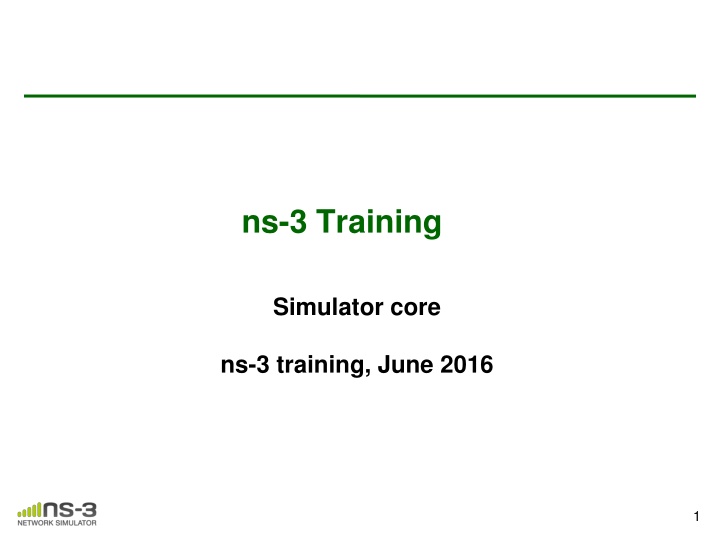 ns-3 Training

Simulator core

ns-3 training, June 2016

ns-3
NETWORK SIMULATOR

1